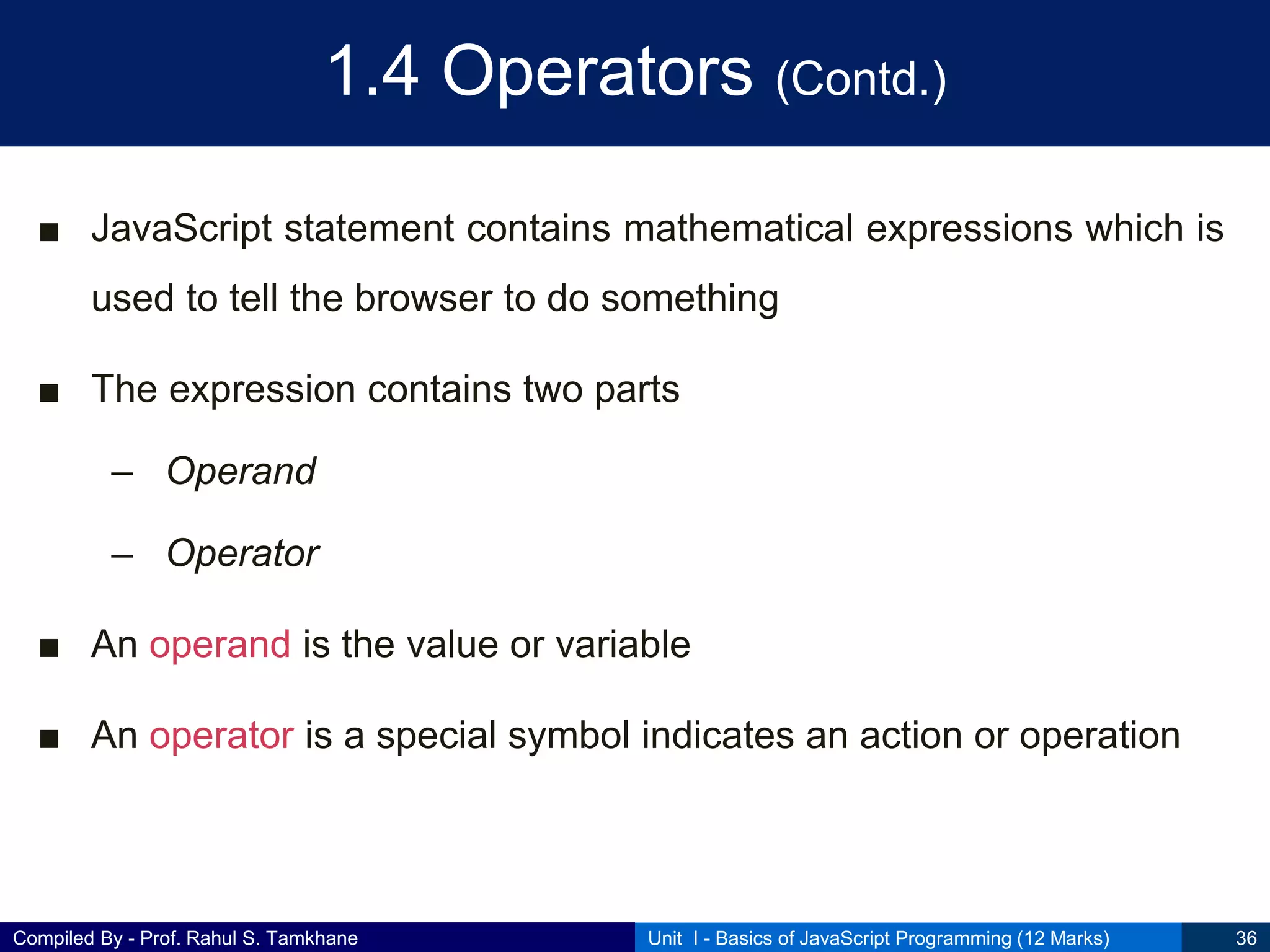 1.4 Operators (Contd.)

■ JavaScript statement contains mathematical expressions which is used to tell the browser to do something

■ The expression contains two parts

– Operand

– Operator

■ An operand is the value or variable

■ An operator is a special symbol indicates an action or operation

Compiled By - Prof. Rahul S. Tamkhane

Unit I - Basics of JavaScript Programming (12 Marks)

36